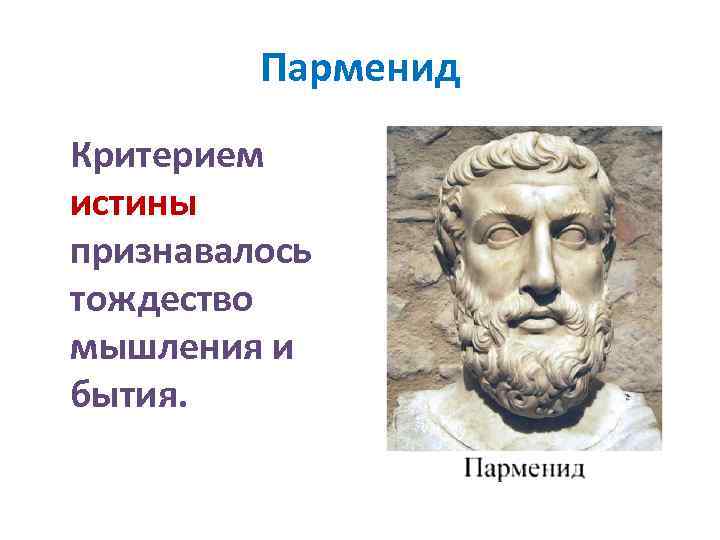 Парменид

Критерием истины признавалось тождество мышления и бытия.

Парменид